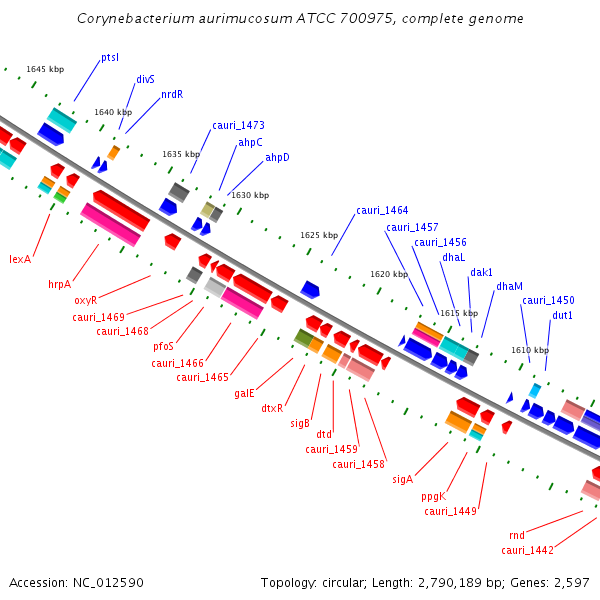 Corynebacterium aurimucosum ATCC 700975, complete genome

1645 kbp
ptsI
divS
nrdR
1640 kbp
cauri_1473
ahpC
ahpD
1635 kbp
1630 kbp
cauri_1464
cauri_1457
cauri_1456
dhaL
dak1
dhaM
cauri_1450
dut1
1625 kbp
1620 kbp
1615 kbp
1610 kbp

lexA
hrpA
oxyR
cauri_1469
cauri_1468
pfoS
cauri_1466
cauri_1465
galE
dtxR
sigB
dtd
cauri_1459
cauri_1458
sigA
ppgK
cauri_1449
rnd
cauri_1442

Accession: NC_012590

Topology: circular; Length: 2,790,189 bp; Genes: 2,597